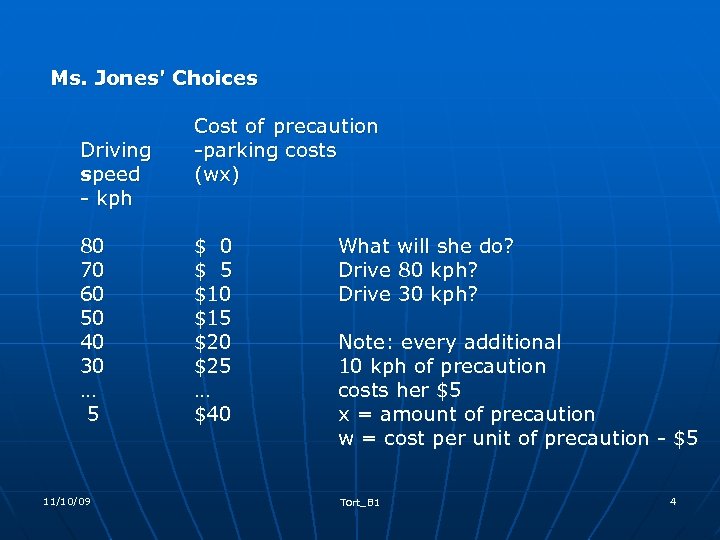 Ms. Jones' Choices

| Driving speed - kph | Cost of precaution -parking costs (wx) | |
|---|---|---|
| 80 | \$ 0 | What will she do? |
| 70 | \$ 5 | Drive 80 kph? |
| 60 | \$10 | Drive 30 kph? |
| 50 | \$15 | |
| 40 | \$20 | Note: every additional |
| 30 | \$25 | 10 kph of precaution |
| … | … | costs her \$5 |
| 5 | \$40 | x = amount of precaution |
| | | w = cost per unit of precaution - \$5 |

11/10/09

Tort_B1

4